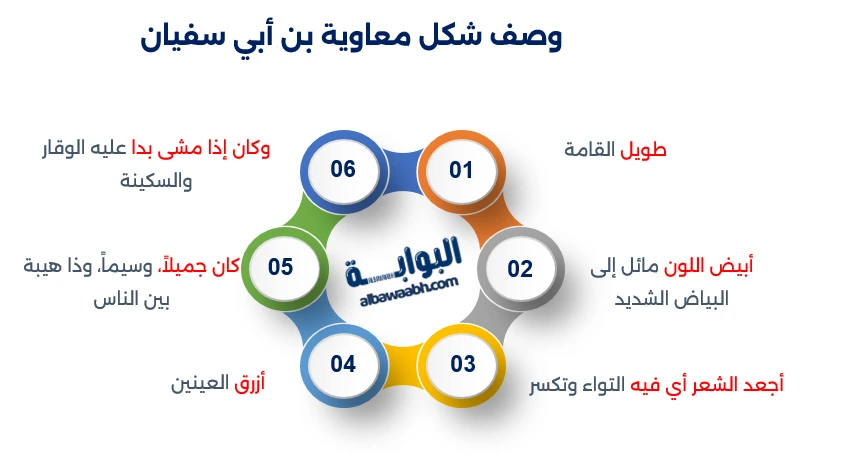 وصف شكل معاوية بن أبي سفيان

01
طويل القامة

02
أبيض اللون مائل إلى البياض الشديد

03
أجعد الشعر أي فيه التواء وتكسر

04
أزرق العينين

05
كان جميلاً، وسيماً، وذا هيبة بين الناس

06
وكان إذا مشى بدا عليه الوقار والسكينة

البوابة
albawaabh.com